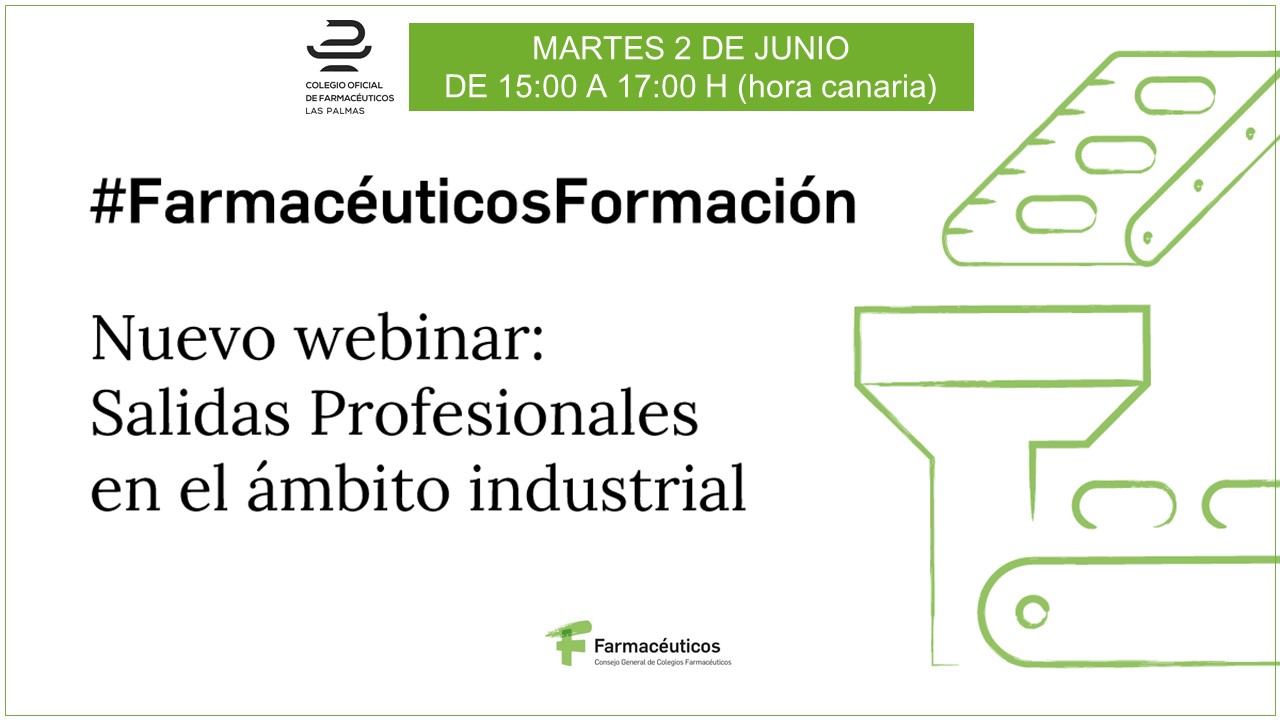 COLEGIO OFICIAL DE FARMACÉUTICOS LAS PALMAS

MARTES 2 DE JUNIO
DE 15:00 A 17:00 H (hora canaria)

#FarmacéuticosFormación

Nuevo webinar:
Salidas Profesionales en el ámbito industrial

Farmacéuticos
Consejo General de Colegios Farmacéuticos